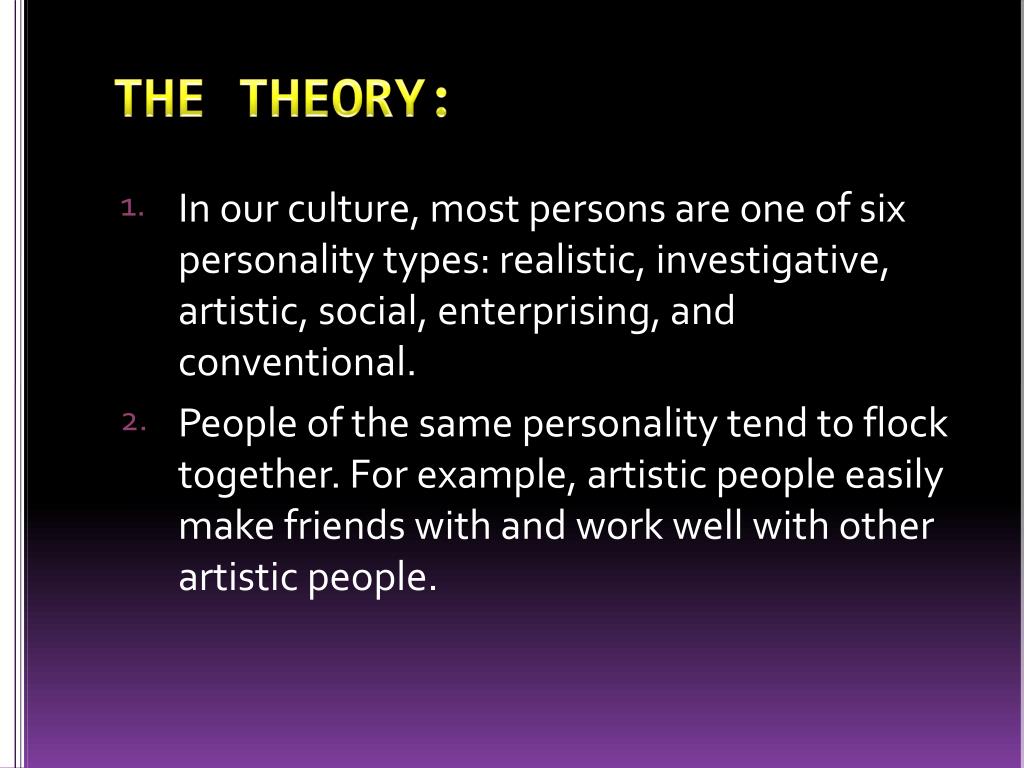 THE THEORY:

1. In our culture, most persons are one of six personality types: realistic, investigative, artistic, social, enterprising, and conventional.

2. People of the same personality tend to flock together. For example, artistic people easily make friends with and work well with other artistic people.